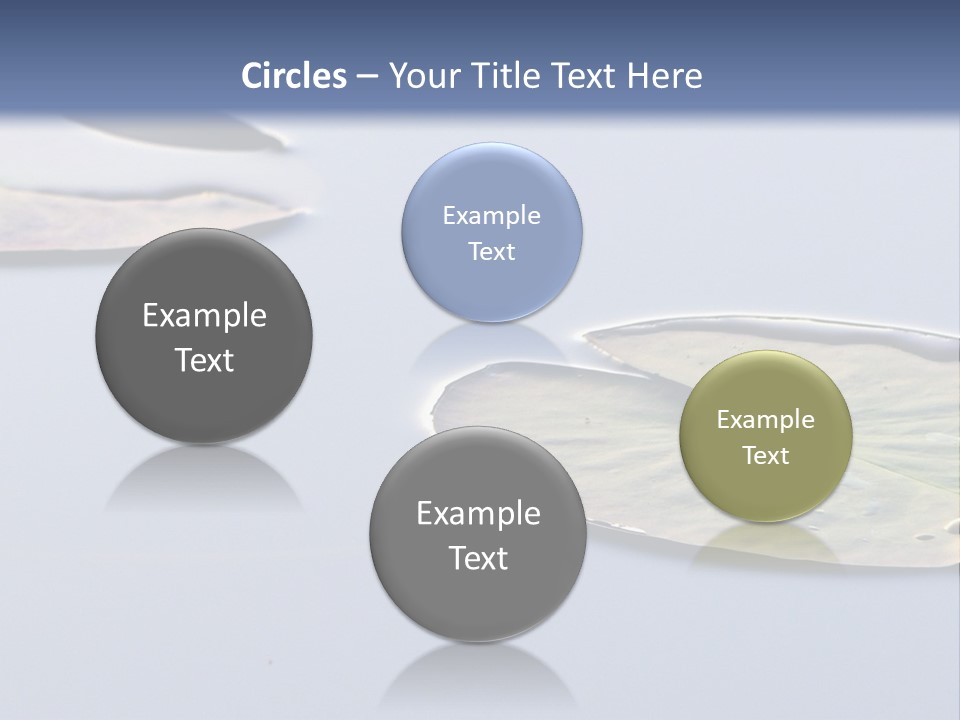 Circles – Your Title Text Here

Example Text

Example Text

Example Text

Example Text